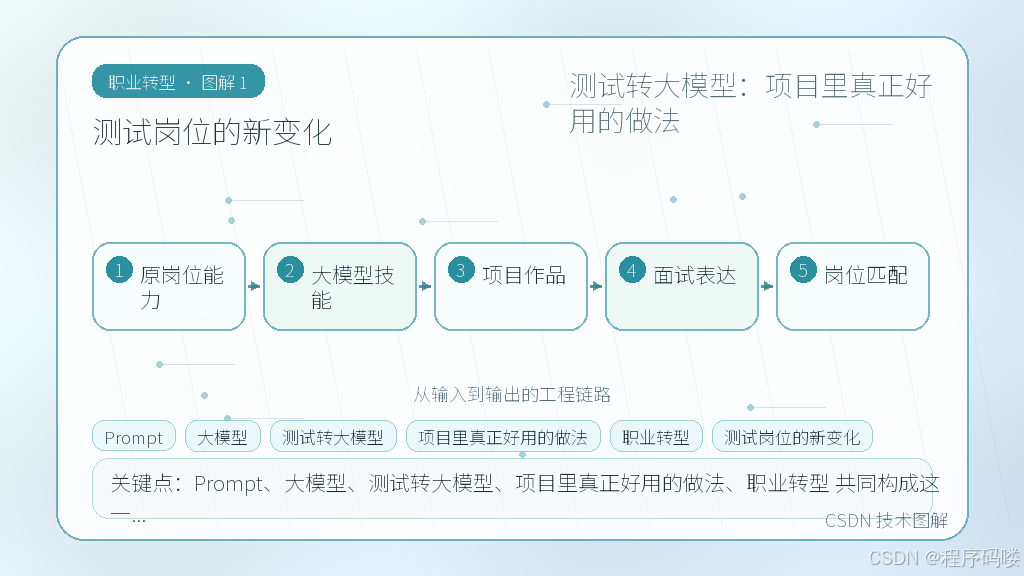 职业转型 · 图解 1

测试岗位的新变化

测试转大模型：项目里真正好用的做法

1 原岗位能力

2 大模型技能

3 项目作品

4 面试表达

5 岗位匹配

从输入到输出的工程链路

Prompt

大模型

测试转大模型

项目里真正好用的做法

职业转型

测试岗位的新变化

关键点：Prompt、大模型、测试转大模型、项目里真正好用的做法、职业转型 共同构成这一...

CSDN 技术图解

CSDN @程序码喽